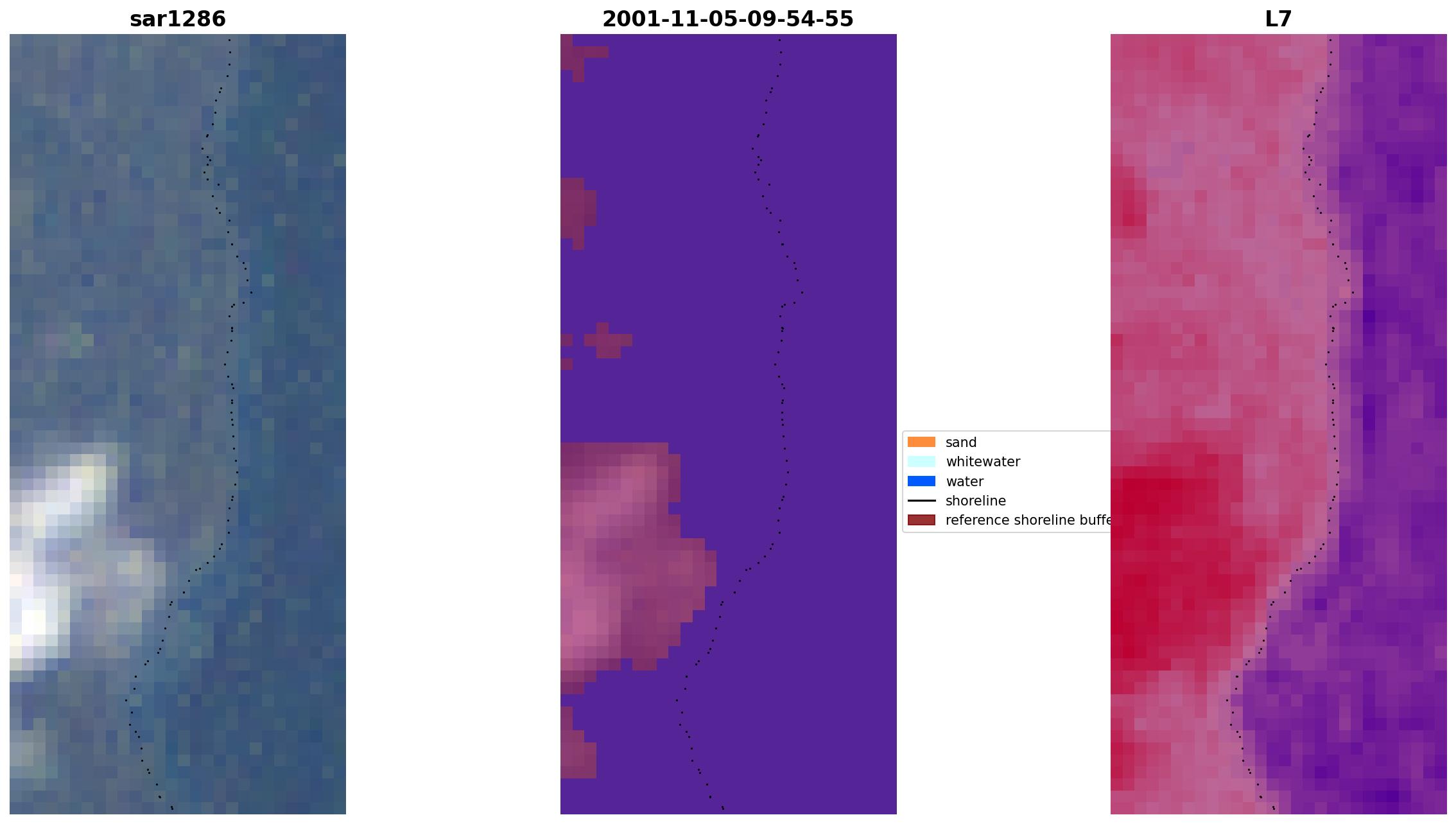 sar1286

2001-11-05-09-54-55

L7

sand
whitewater
water
shoreline
reference shoreline buffe